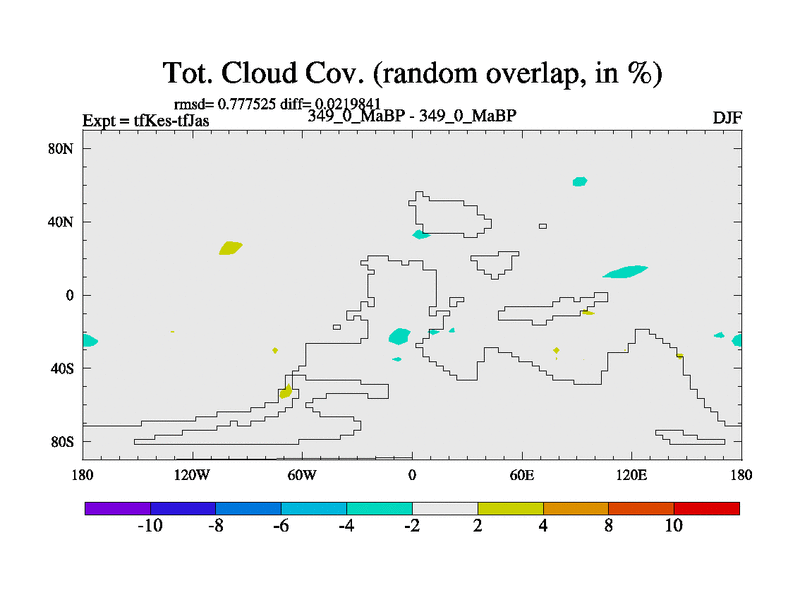 Tot. Cloud Cov. (random overlap, in %)

rmsd= 0.777525 diff= 0.0219841

Expt = tfKes-tfJas

349_0_MaBP - 349_0_MaBP

DJF

80N
40N
0
40S
80S

180
120W
60W
0
60E
120E
180

-10
-8
-6
-4
-2
2
4
8
10